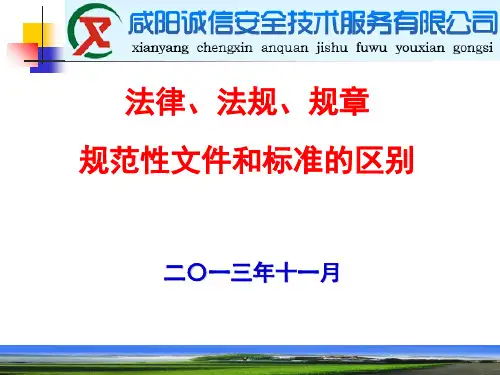 咸阳诚信安全技术服务有限公司
xianyang chengxin anquan jishu fuwu youxian gongsi

法律、法规、规章
规范性文件和标准的区别

二〇一三年十一月